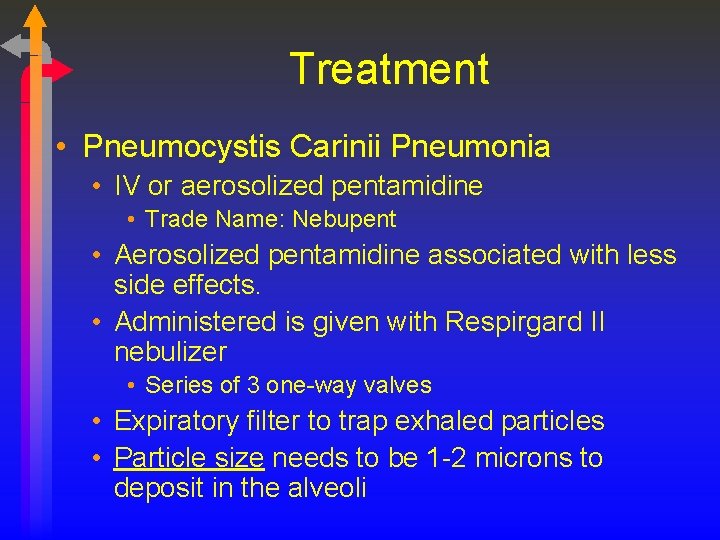 Treatment

• Pneumocystis Carinii Pneumonia
  • IV or aerosolized pentamidine
    • Trade Name: Nebupent
  • Aerosolized pentamidine associated with less side effects.
  • Administered is given with Respirgard II nebulizer
    • Series of 3 one-way valves
  • Expiratory filter to trap exhaled particles
  • Particle size needs to be 1-2 microns to deposit in the alveoli